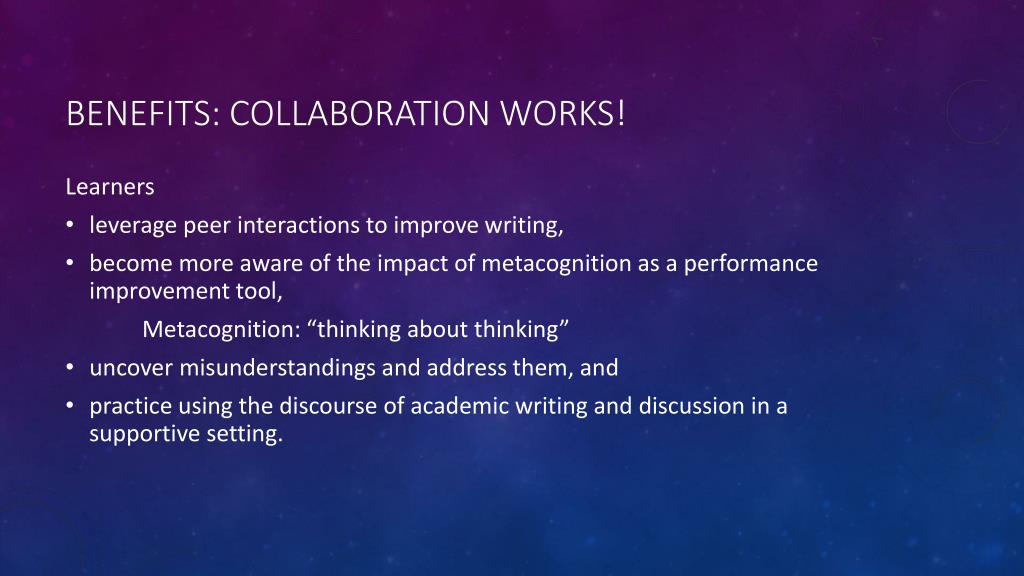 BENEFITS: COLLABORATION WORKS!

Learners

• leverage peer interactions to improve writing,

• become more aware of the impact of metacognition as a performance improvement tool,

Metacognition: “thinking about thinking”

• uncover misunderstandings and address them, and

• practice using the discourse of academic writing and discussion in a supportive setting.